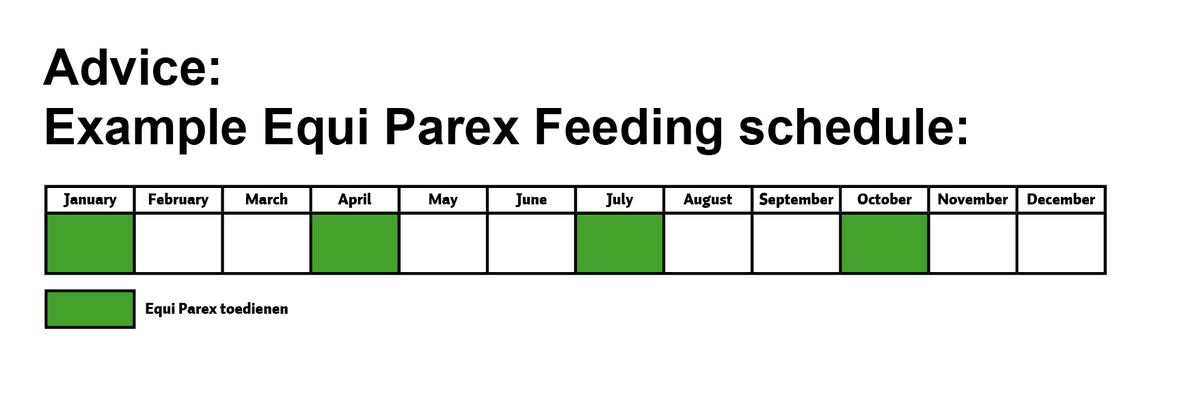 Advice:
Example Equi Parex Feeding schedule:

| January | February | March | April | May | June | July | August | September | October | November | December |
|---|---|---|---|---|---|---|---|---|---|---|---|
| | | | | | | | | | | | |

Equi Parex toedienen